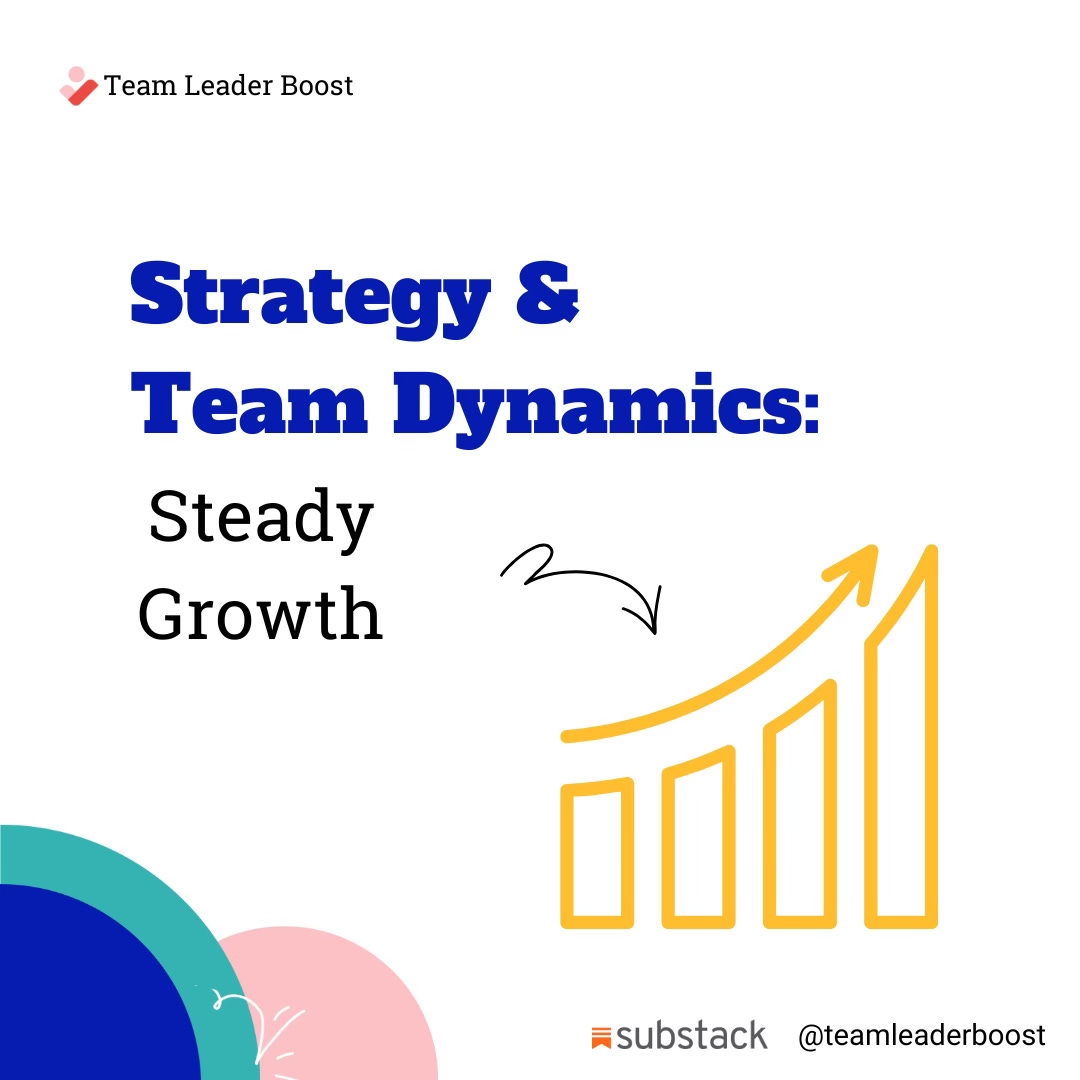 Team Leader Boost

Strategy & Team Dynamics:

Steady Growth

substack @teamleaderboost